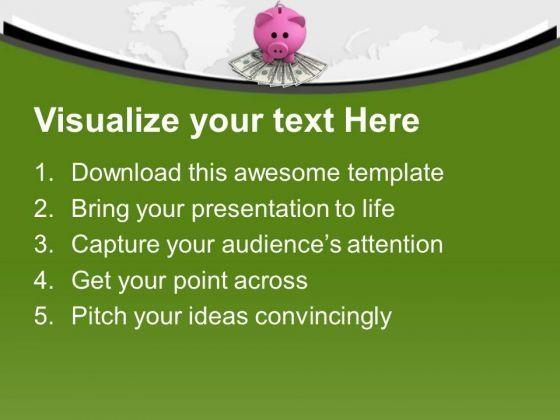 Visualize your text Here

1. Download this awesome template
2. Bring your presentation to life
3. Capture your audience's attention
4. Get your point across
5. Pitch your ideas convincingly